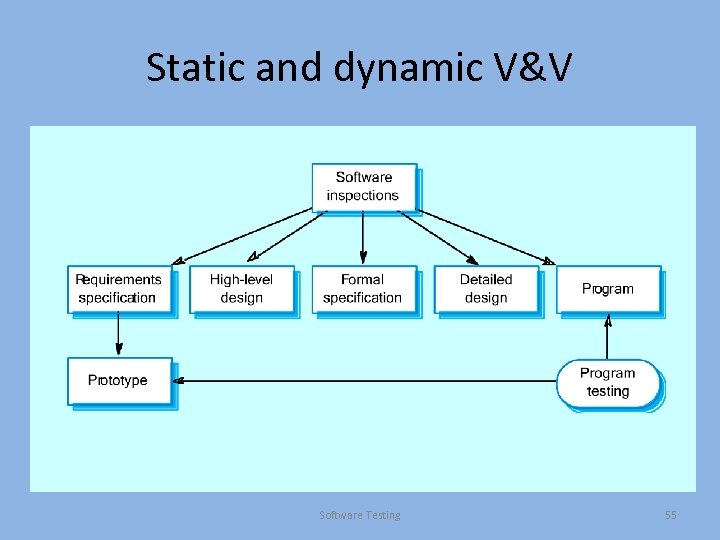 Static and dynamic V&V

Software inspections

Requirements specification

High-level design

Formal specification

Detailed design

Program

Prototype

Program testing

Software Testing

55